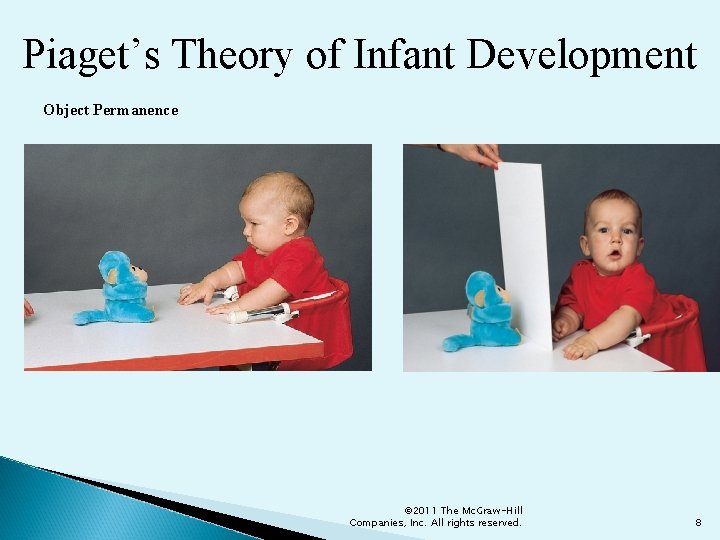 Piaget's Theory of Infant Development

Object Permanence

©2011 The McGraw-Hill Companies, Inc. All rights reserved.

8